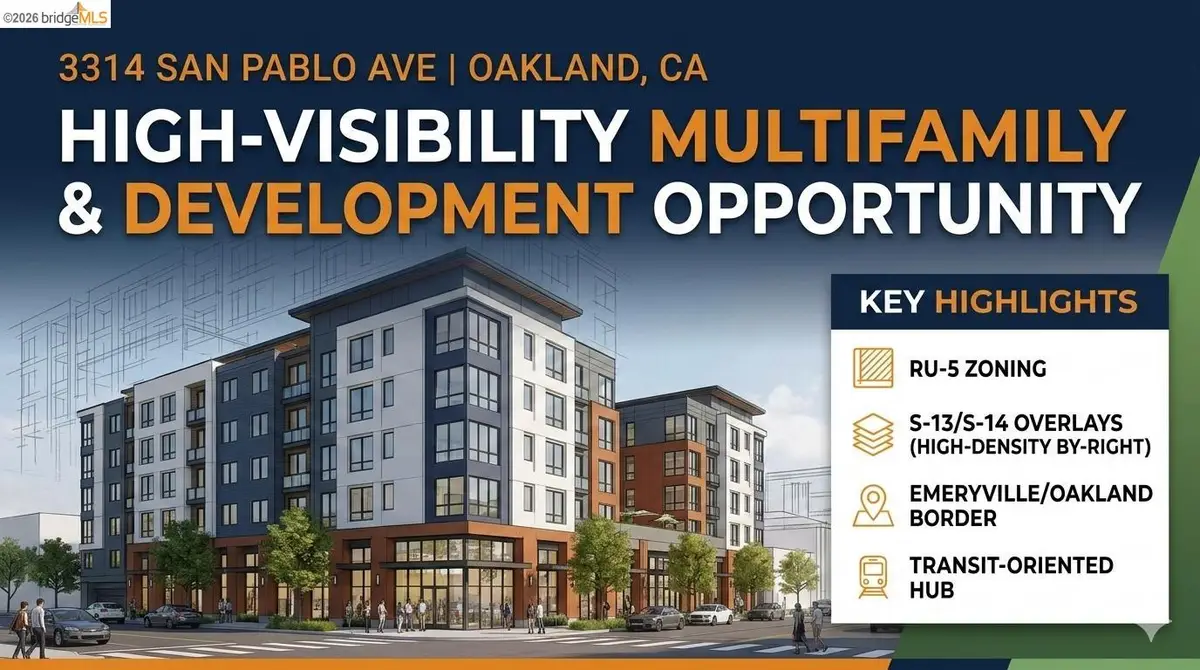 ©2026 bridgeMLS

3314 SAN PABLO AVE | OAKLAND, CA

HIGH-VISIBILITY MULTIFAMILY & DEVELOPMENT OPPORTUNITY

KEY HIGHLIGHTS

RU-5 ZONING

S-13/S-14 OVERLAYS (HIGH-DENSITY BY-RIGHT)

EMERYVILLE/OAKLAND BORDER

TRANSIT-ORIENTED HUB